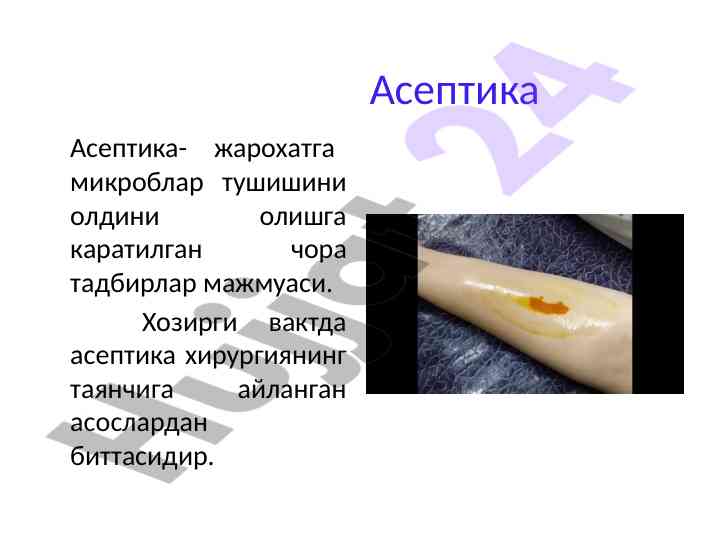 Асептика

Асептика- жарохатга микроблар тушишини олдини олишга каратилган чора тадбирлар мажмуаси.

Хозирги вактда асептика хирургиянинг таянчига айланган асослардан биттасидир.

Hujjat 24